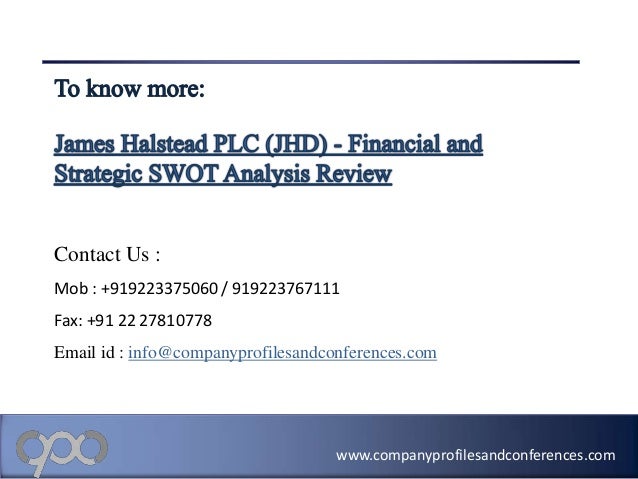 To know more:

James Halstead PLC (JHD) - Financial and Strategic SWOT Analysis Review

Contact Us :

Mob : +919223375060 / 919223767111

Fax: +91 22 27810778

Email id : info@companyprofilesandconferences.com

www.companyprofilesandconferences.com